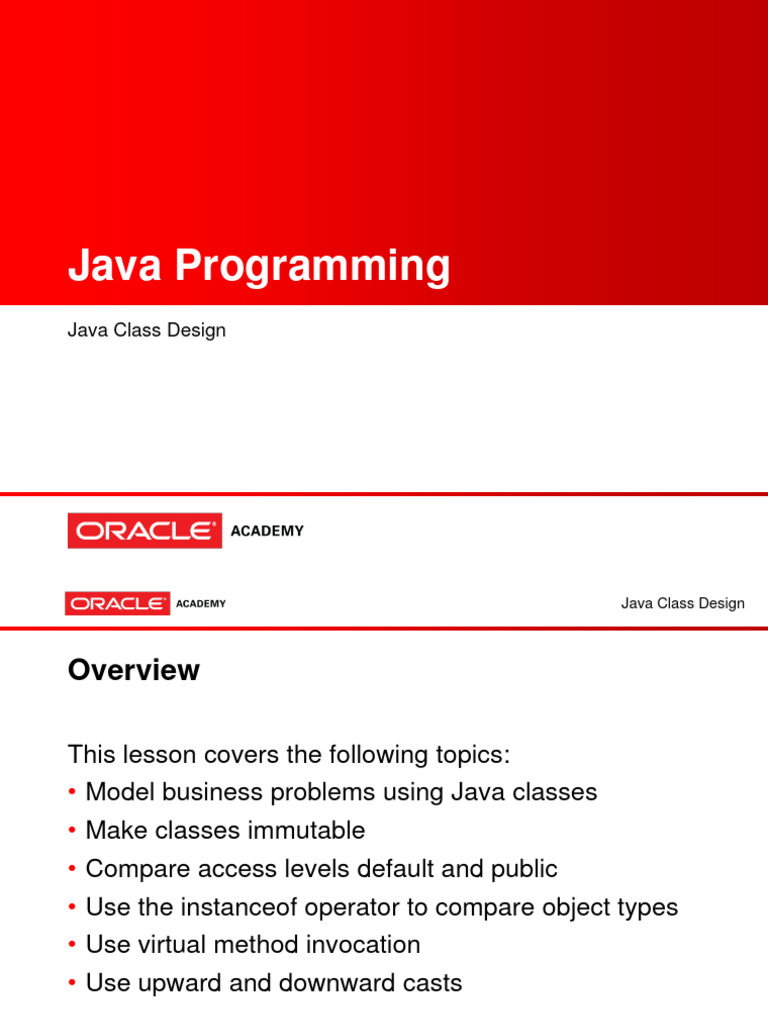 Java Programming

Java Class Design

ORACLE ACADEMY

ORACLE ACADEMY

Java Class Design

Overview

This lesson covers the following topics:
• Model business problems using Java classes
• Make classes immutable
• Compare access levels default and public
• Use the instanceof operator to compare object types
• Use virtual method invocation
• Use upward and downward casts